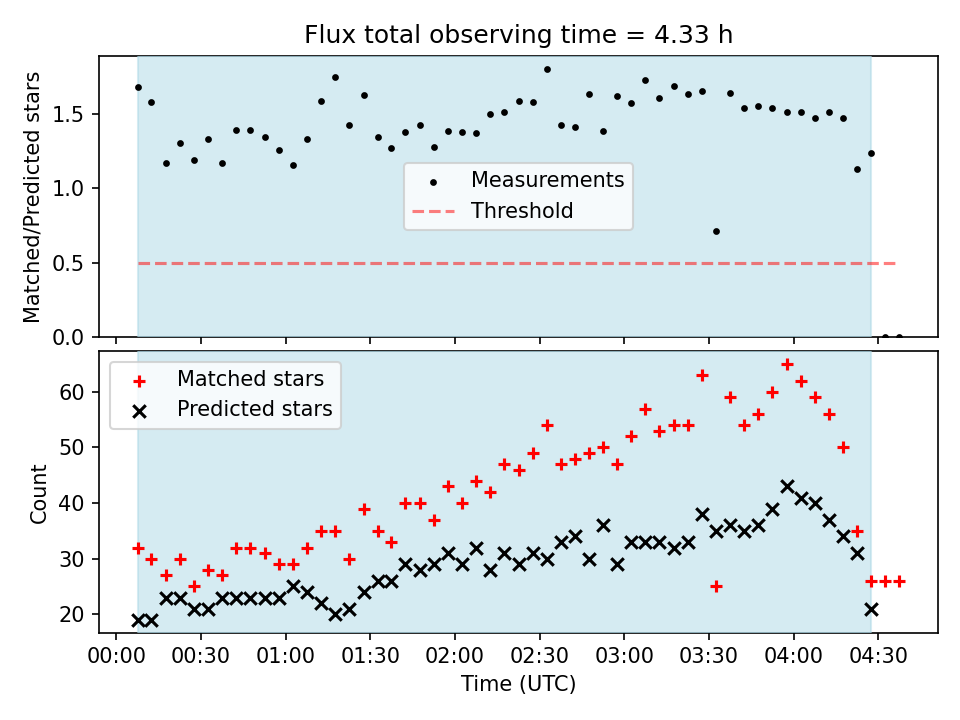 Flux total observing time = 4.33 h

Matched/Predicted stars

1.5
1.0
0.5
0.0

Measurements
Threshold

Matched stars
Predicted stars

Count

60
50
40
30
20

00:00 00:30 01:00 01:30 02:00 02:30 03:00 03:30 04:00 04:30

Time (UTC)